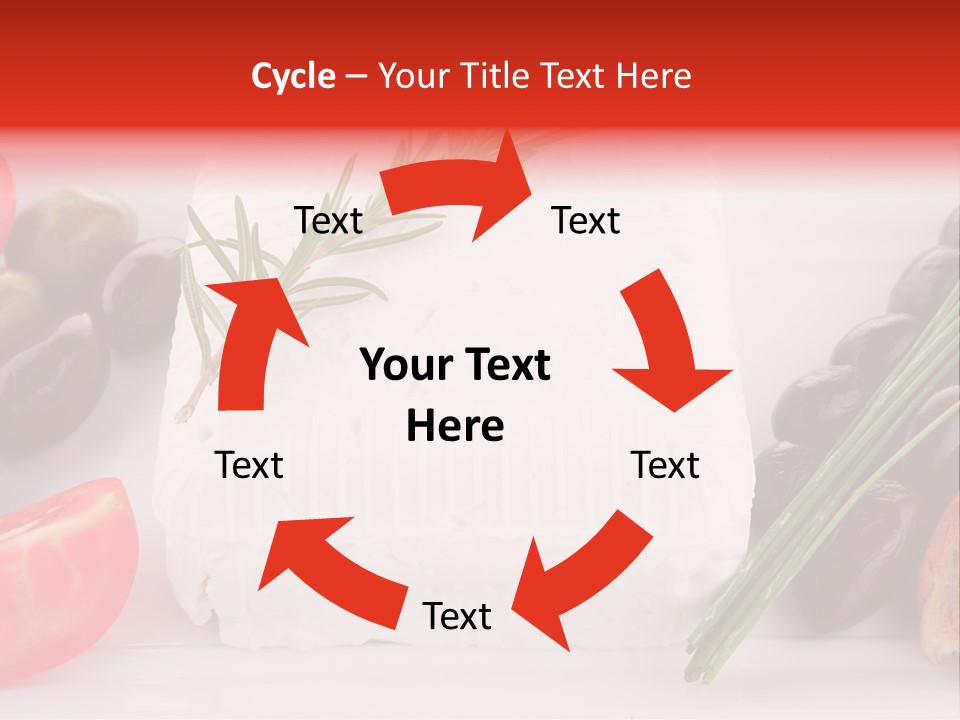 Cycle – Your Title Text Here

Text

Text

Your Text Here

Text

Text

Text